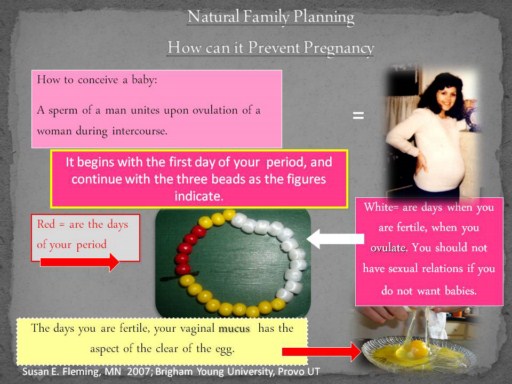 Natural Family Planning

How can it Prevent Pregnancy

How to conceive a baby:

A sperm of a man unites upon ovulation of a woman during intercourse.

=

It begins with the first day of your period, and continue with the three beads as the figures indicate.

Red = are the days of your period

White= are days when you are fertile, when you ovulate. You should not have sexual relations if you do not want babies.

The days you are fertile, your vaginal mucus has the aspect of the clear of the egg.

Susan E. Fleming, MN 2007; Brigham Young University, Provo UT